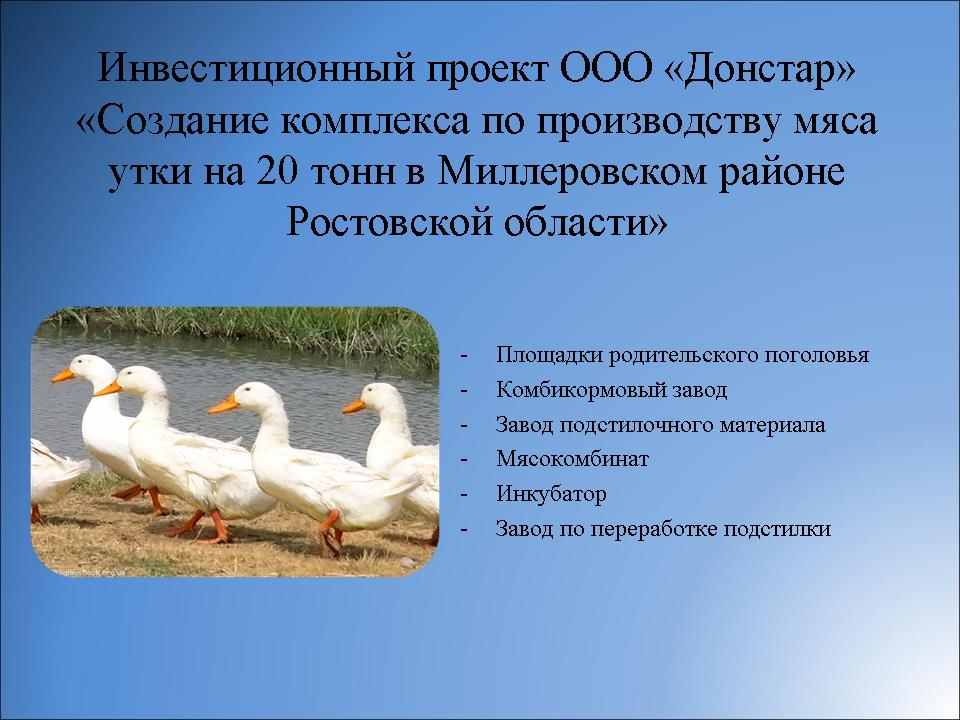 Инвестиционный проект ООО «Донстар» «Создание комплекса по производству мяса утки на 20 тонн в Миллеровском районе Ростовской области»

- Площадки родительского поголовья
- Комбикормовый завод
- Завод подстилочного материала
- Мясокомбинат
- Инкубатор
- Завод по переработке подстилки